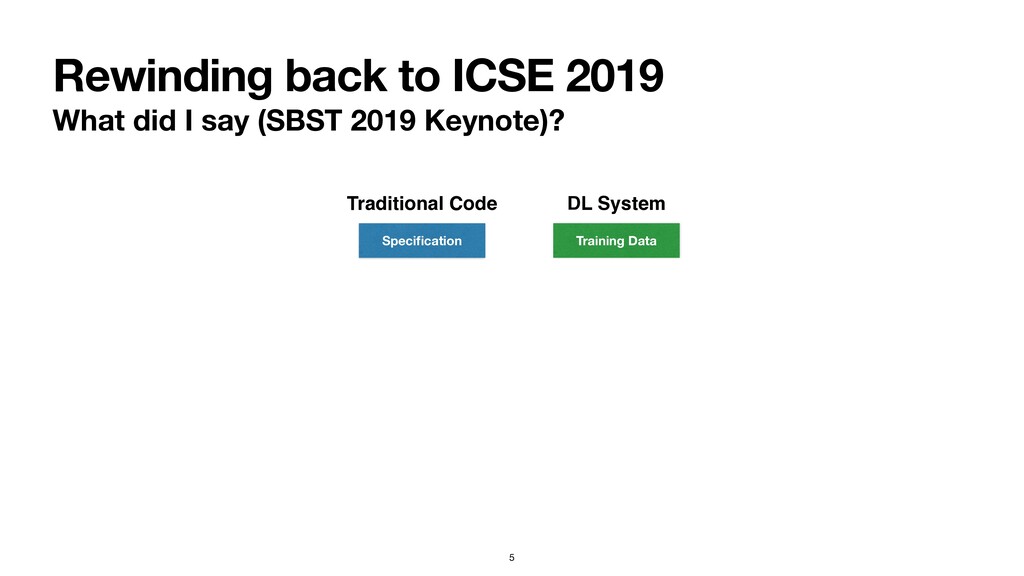 Rewinding back to ICSE 2019
What did I say (SBST 2019 Keynote)?

Traditional Code

Specification

DL System

Training Data

5